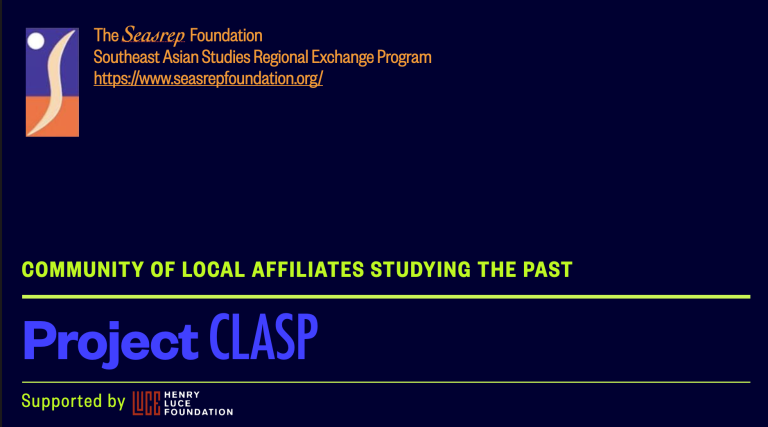 The Seasrep Foundation
Southeast Asian Studies Regional Exchange Program
https://www.seasrepfoundation.org/

COMMUNITY OF LOCAL AFFILIATES STUDYING THE PAST

Project CLASP

Supported by LUCE HENRY LUCE FOUNDATION